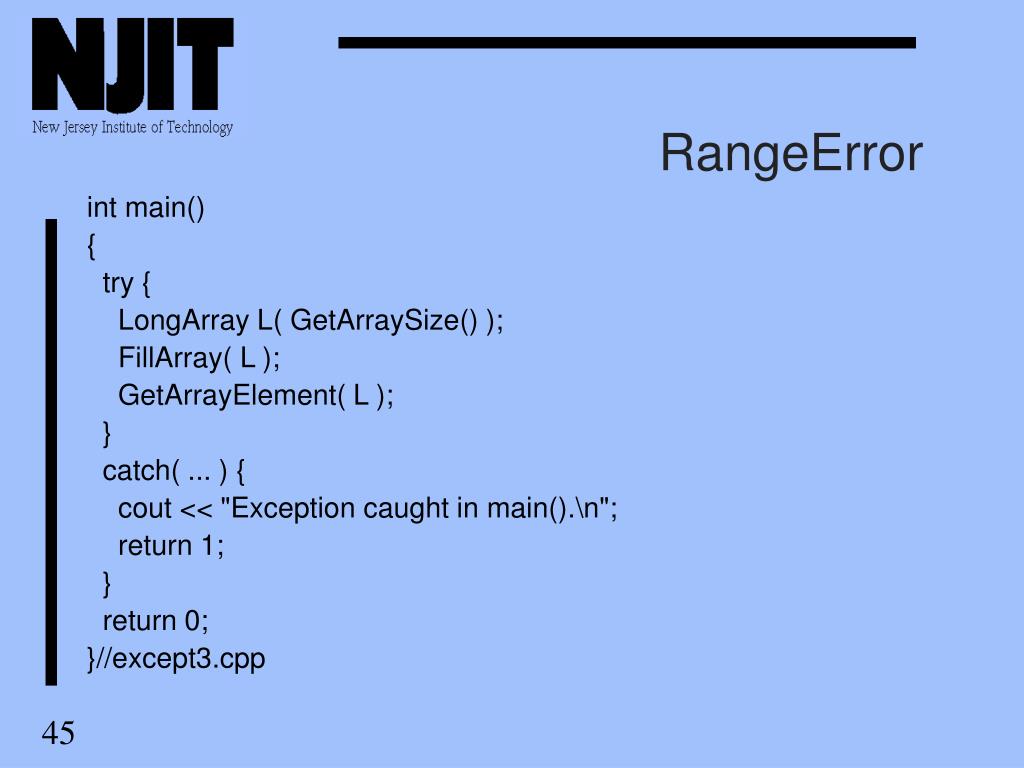 NJIT
New Jersey Institute of Technology

RangeError

int main()
{
  try {
    LongArray L( GetArraySize() );
    FillArray( L );
    GetArrayElement( L );
  }
  catch( ... ) {
    cout << "Exception caught in main().\n";
    return 1;
  }
  return 0;
}//except3.cpp

45